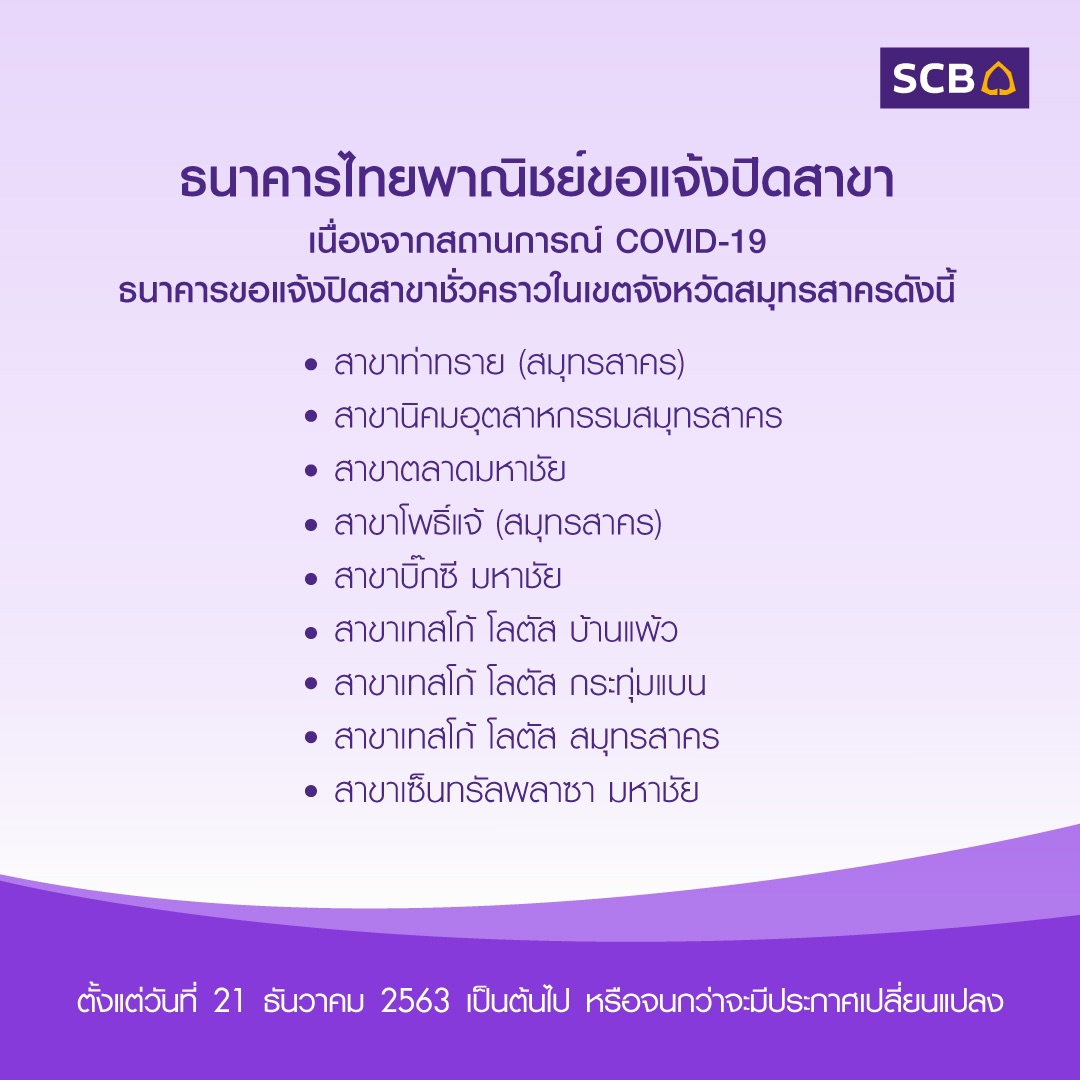 SCB

ธนาคารไทยพาณิชย์ขอแจ้งปิดสาขา

เนื่องจากสถานการณ์ COVID-19
ธนาคารขอแจ้งปิดสาขาชั่วคราวในเขตจังหวัดสมุทรสาครดังนี้

• สาขาท่าทราย (สมุทรสาคร)
• สาขานิคมอุตสาหกรรมสมุทรสาคร
• สาขาตลาดมหาชัย
• สาขาโพธิ์แจ้ (สมุทรสาคร)
• สาขาบิ๊กซี มหาชัย
• สาขาเทสโก้ โลตัส บ้านแพ้ว
• สาขาเทสโก้ โลตัส กระทุ่มแบน
• สาขาเทสโก้ โลตัส สมุทรสาคร
• สาขาเซ็นทรัลพลาซา มหาชัย

ตั้งแต่วันที่ 21 ธันวาคม 2563 เป็นต้นไป หรือจนกว่าจะมีประกาศเปลี่ยนแปลง